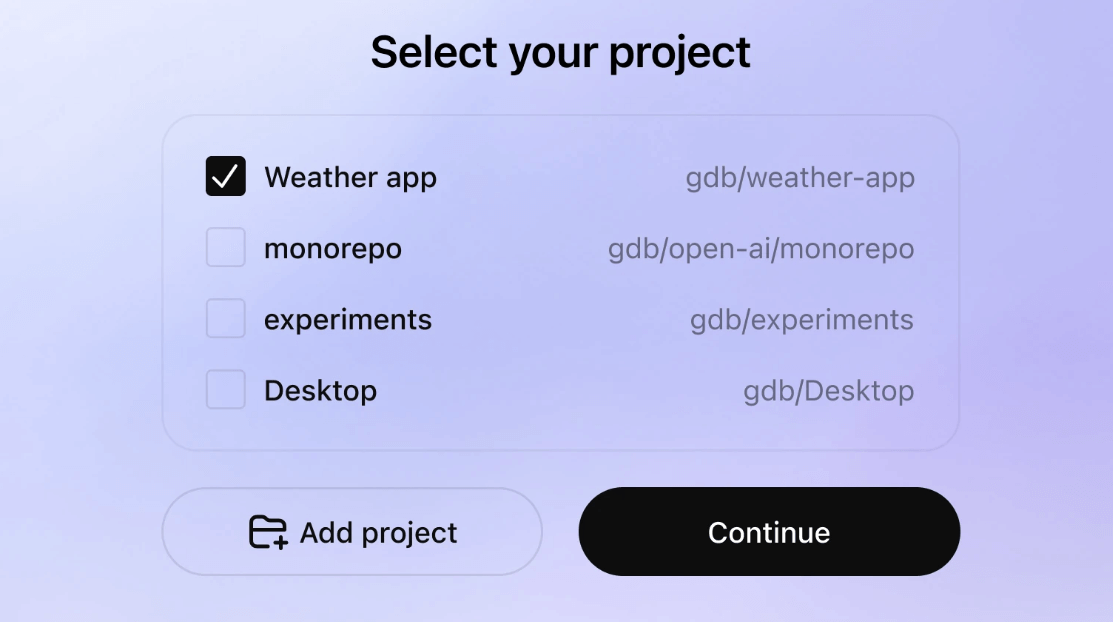 Select your project

Weather app gdb/weather-app
monorepo gdb/open-ai/monorepo
experiments gdb/experiments
Desktop gdb/Desktop

Add project
Continue